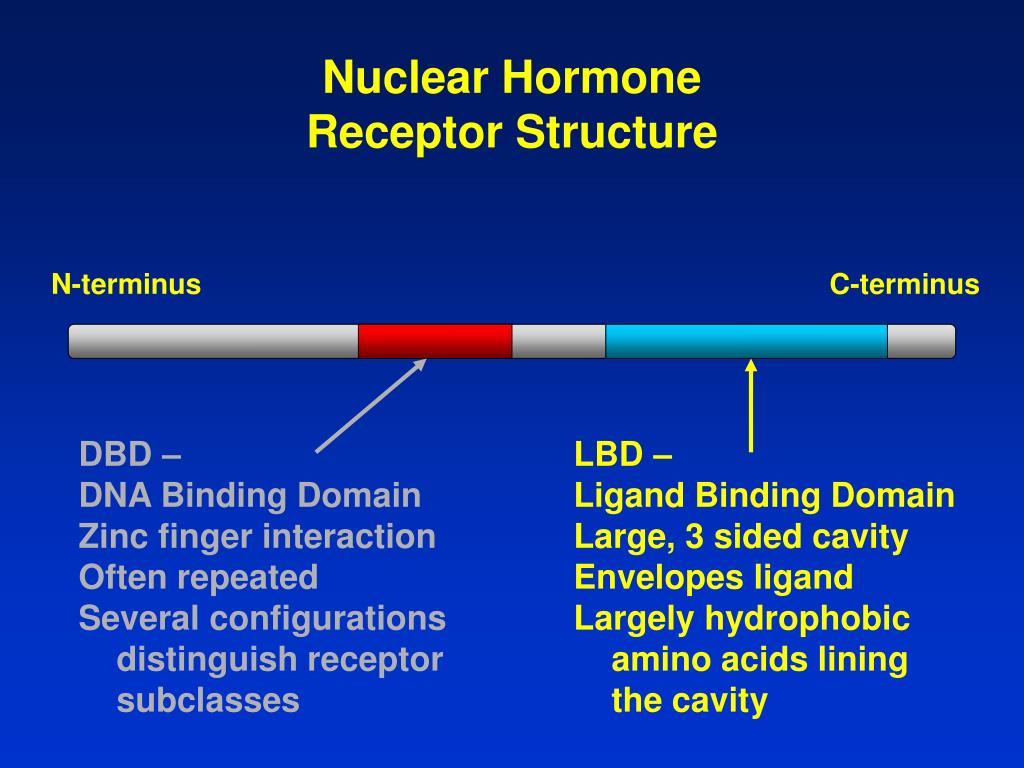 Nuclear Hormone
Receptor Structure

N-terminus

C-terminus

DBD –
DNA Binding Domain
Zinc finger interaction
Often repeated
Several configurations distinguish receptor subclasses

LBD –
Ligand Binding Domain
Large, 3 sided cavity
Envelopes ligand
Largely hydrophobic amino acids lining the cavity